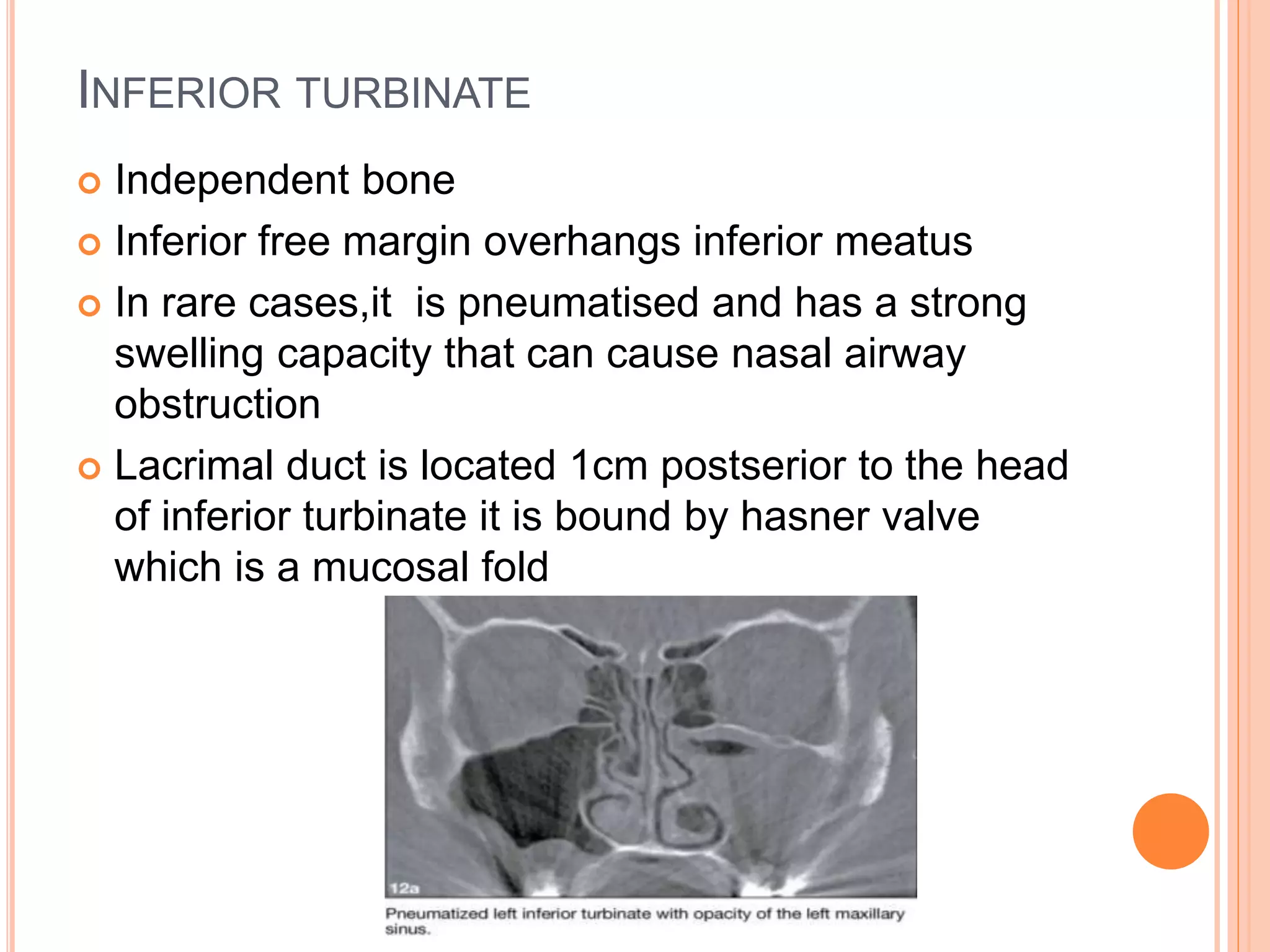 INFERIOR TURBINATE

Independent bone

Inferior free margin overhangs inferior meatus

In rare cases,it is pneumatised and has a strong swelling capacity that can cause nasal airway obstruction

Lacrimal duct is located 1cm postserior to the head of inferior turbinate it is bound by hasner valve which is a mucosal fold

12a

Pneumatized left inferior turbinate with opacity of the left maxillary sinus.